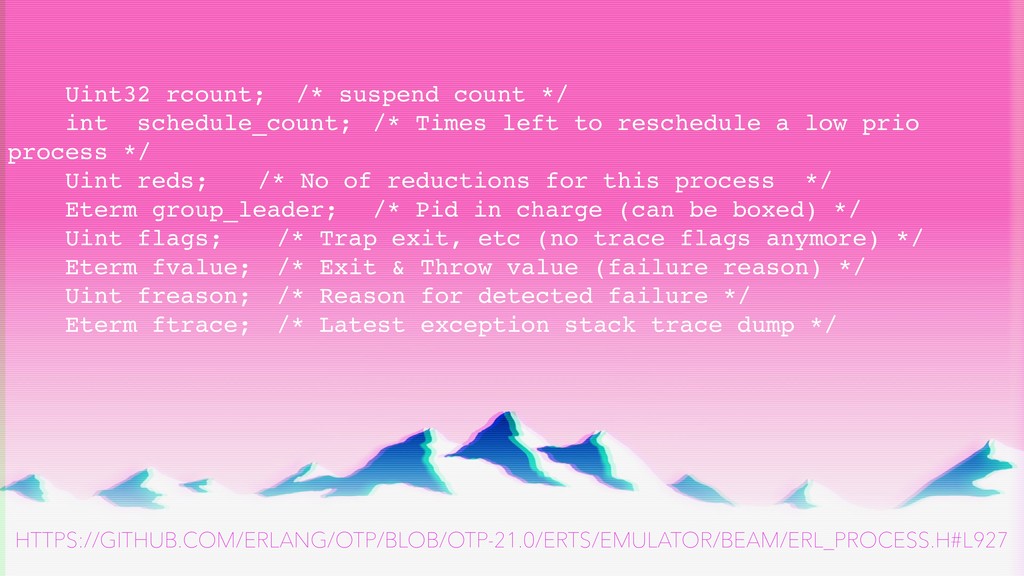 Uint32 rcount;  /* suspend count */
    int  schedule_count; /* Times left to reschedule a low prio process */
    Uint reds;    /* No of reductions for this process  */
    Eterm group_leader;  /* Pid in charge (can be boxed) */
    Uint flags;    /* Trap exit, etc (no trace flags anymore) */
    Eterm fvalue;  /* Exit & Throw value (failure reason) */
    Uint freason;  /* Reason for detected failure */
    Eterm ftrace;  /* Latest exception stack trace dump */

HTTPS://GITHUB.COM/ERLANG/OTP/BLOB/OTP-21.0/ERTS/EMULATOR/BEAM/ERL_PROCESS.H#L927